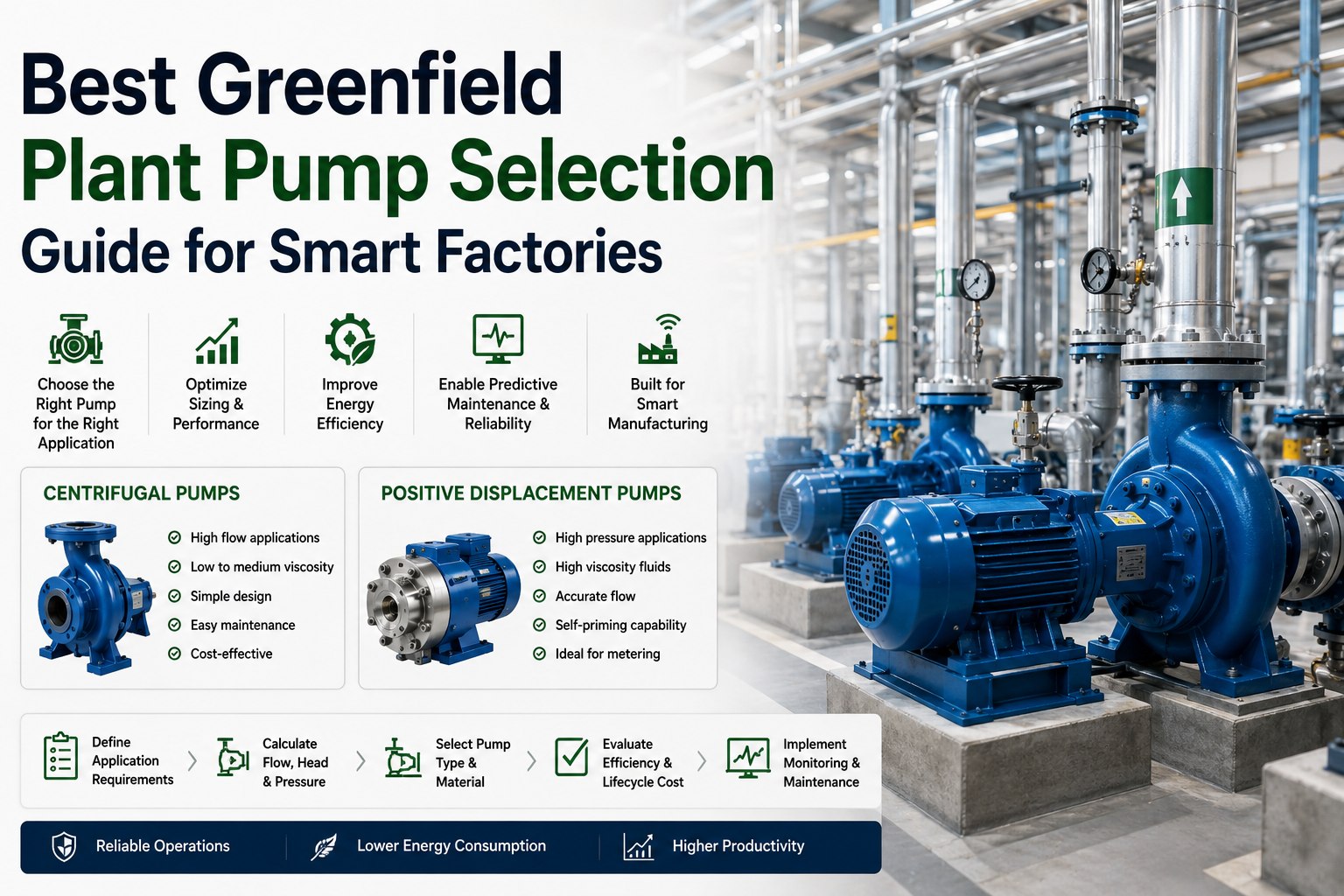 Best Greenfield
Plant Pump Selection
Guide for Smart Factories

Choose the Right Pump for the Right Application

Optimize Sizing & Performance

Improve Energy Efficiency

Enable Predictive Maintenance & Reliability

Built for Smart Manufacturing

CENTRIFUGAL PUMPS

High flow applications
Low to medium viscosity
Simple design
Easy maintenance
Cost-effective

POSITIVE DISPLACEMENT PUMPS

High pressure applications
High viscosity fluids
Accurate flow
Self-priming capability
Ideal for metering

Define Application Requirements

Calculate Flow, Head & Pressure

Select Pump Type & Material

Evaluate Efficiency & Lifecycle Cost

Implement Monitoring & Maintenance

Reliable Operations

Lower Energy Consumption

Higher Productivity